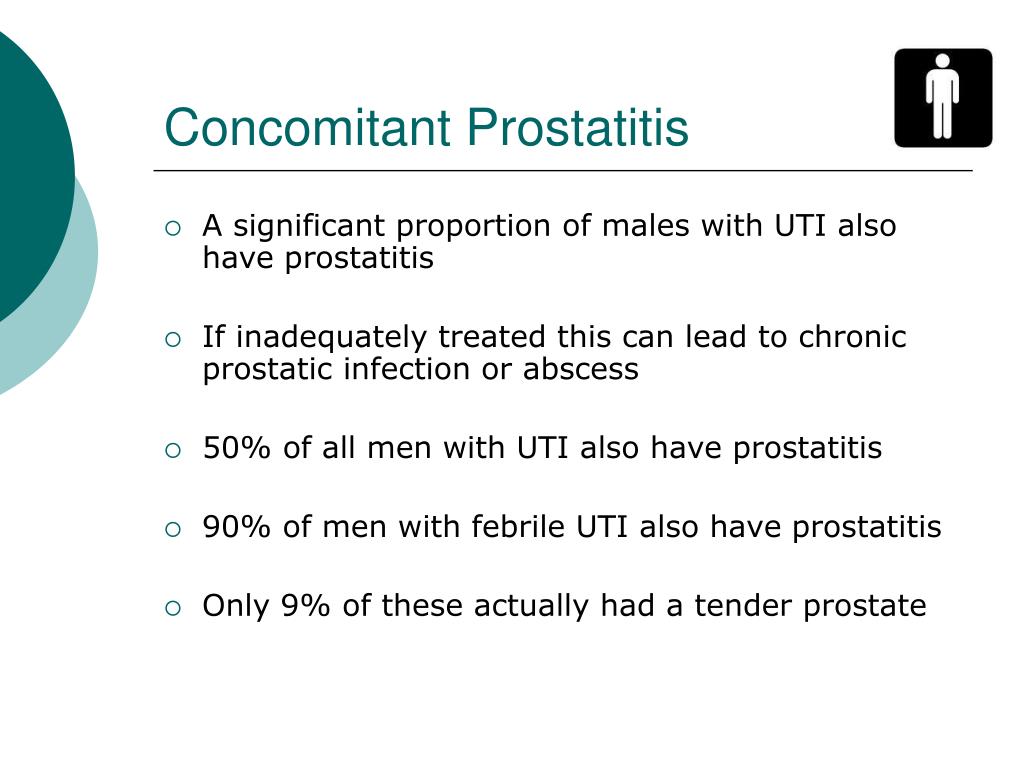 Concomitant Prostatitis

○ A significant proportion of males with UTI also have prostatitis

○ If inadequately treated this can lead to chronic prostatic infection or abscess

○ 50% of all men with UTI also have prostatitis

○ 90% of men with febrile UTI also have prostatitis

○ Only 9% of these actually had a tender prostate